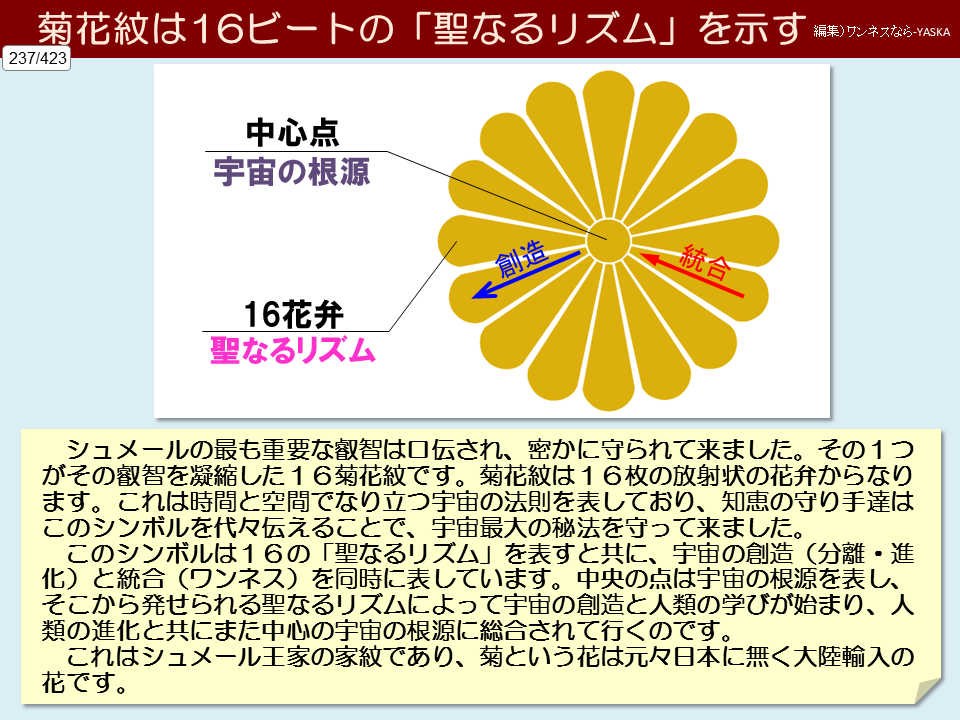 菊花紋は16ビートの「聖なるリズム」を示す 編集)ワンネスなら-YASKA

237/423

中心点
宇宙の根源

16花弁
聖なるリズム

創造

統合

シュメールの最も重要な叡智は口伝され、密かに守られて来ました。その１つがその叡智を凝縮した１６菊花紋です。菊花紋は１６枚の放射状の花弁からなります。これは時間と空間でなり立つ宇宙の法則を表しており、知恵の守り手達はこのシンボルを代々伝えることで、宇宙最大の秘法を守って来ました。

このシンボルは１６の「聖なるリズム」を表すと共に、宇宙の創造（分離・進化）と統合（ワンネス）を同時に表しています。中央の点は宇宙の根源を表し、そこから発せられる聖なるリズムによって宇宙の創造と人類の学びが始まり、人類の進化と共にまた中心の宇宙の根源に総合されて行くのです。

これはシュメール王家の家紋であり、菊という花は元々日本に無く大陸輸入の花です。